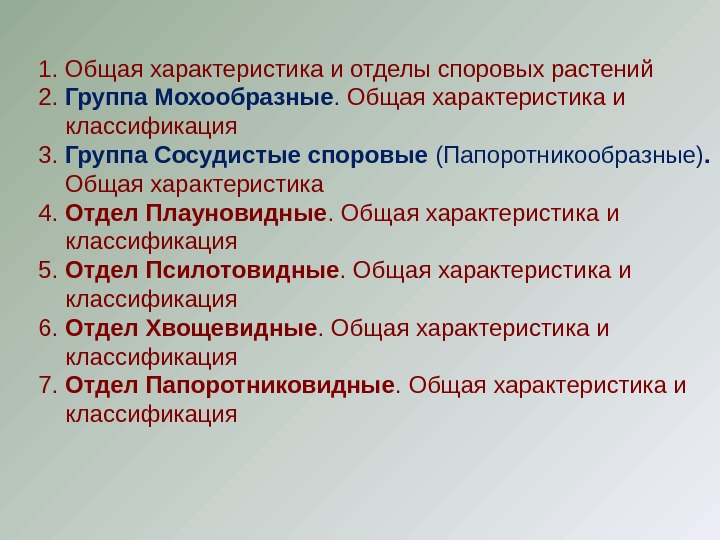 1. Общая характеристика и отделы споровых растений
2. Группа Мохообразные. Общая характеристика и классификация
3. Группа Сосудистые споровые (Папоротникообразные). Общая характеристика
4. Отдел Плауновидные. Общая характеристика и классификация
5. Отдел Псилотовидные. Общая характеристика и классификация
6. Отдел Хвощевидные. Общая характеристика и классификация
7. Отдел Папоротниковидные. Общая характеристика и классификация